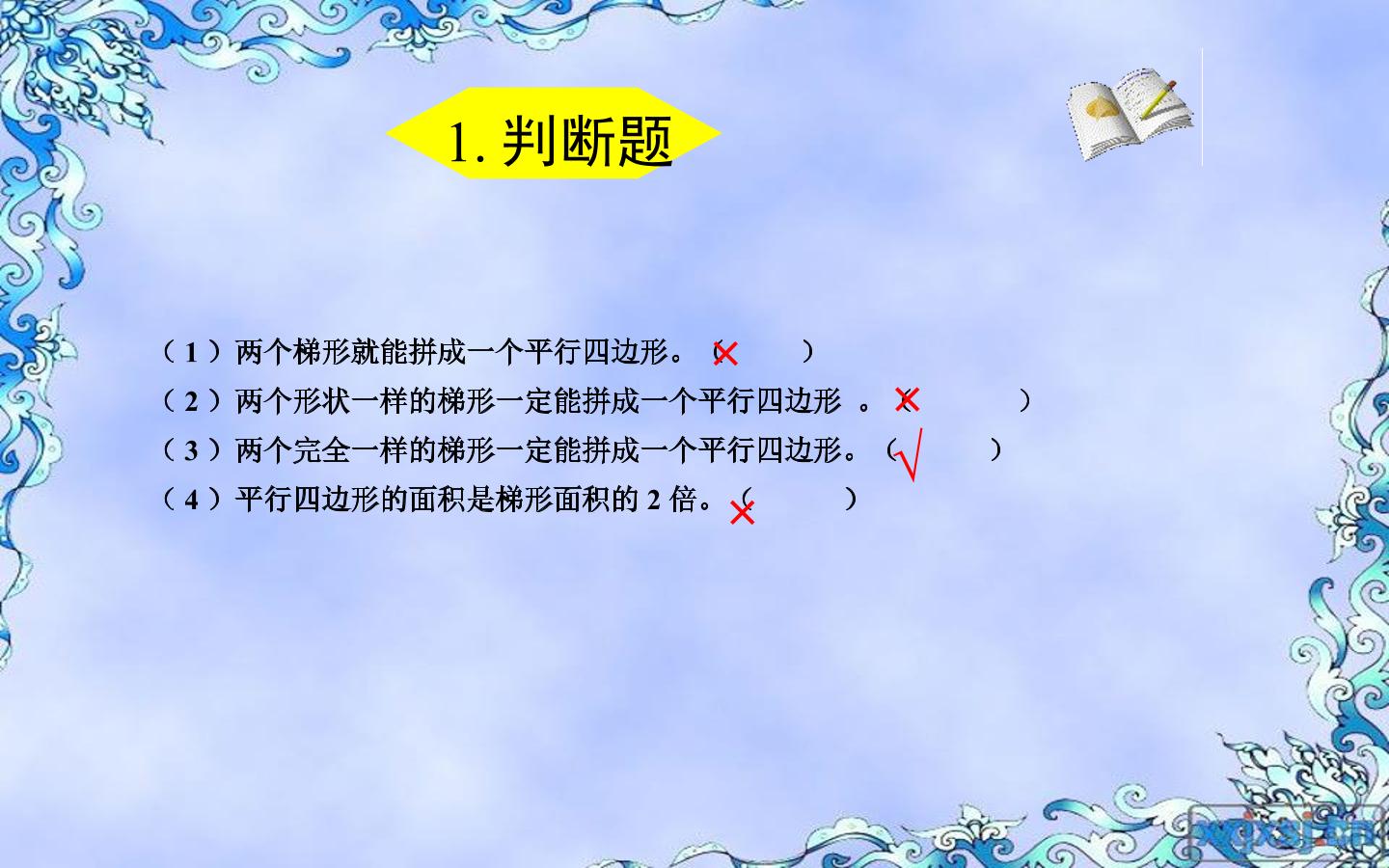 1.判断题

（1）两个梯形就能拼成一个平行四边形。（×）

（2）两个形状一样的梯形一定能拼成一个平行四边形。（×）

（3）两个完全一样的梯形一定能拼成一个平行四边形。（√）

（4）平行四边形的面积是梯形面积的2倍。（×）